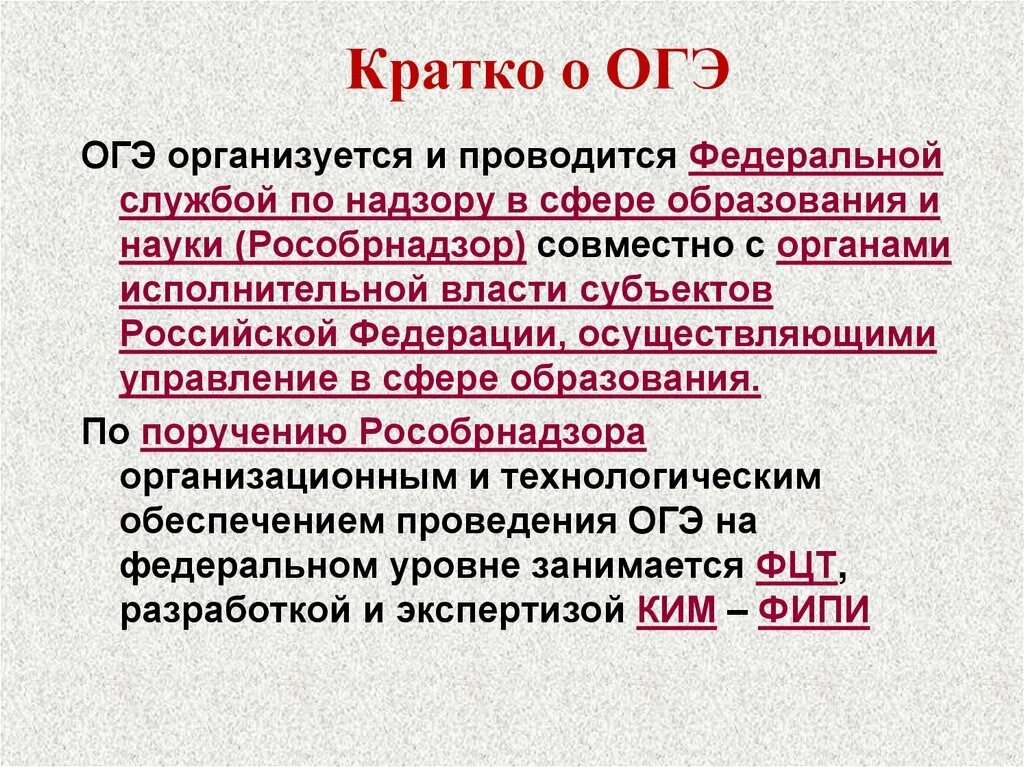 Кратко о ОГЭ

ОГЭ организуется и проводится Федеральной службой по надзору в сфере образования и науки (Рособрнадзор) совместно с органами исполнительной власти субъектов Российской Федерации, осуществляющими управление в сфере образования.

По поручению Рособрнадзора организационным и технологическим обеспечением проведения ОГЭ на федеральном уровне занимается ФЦТ, разработкой и экспертизой КИМ – ФИПИ